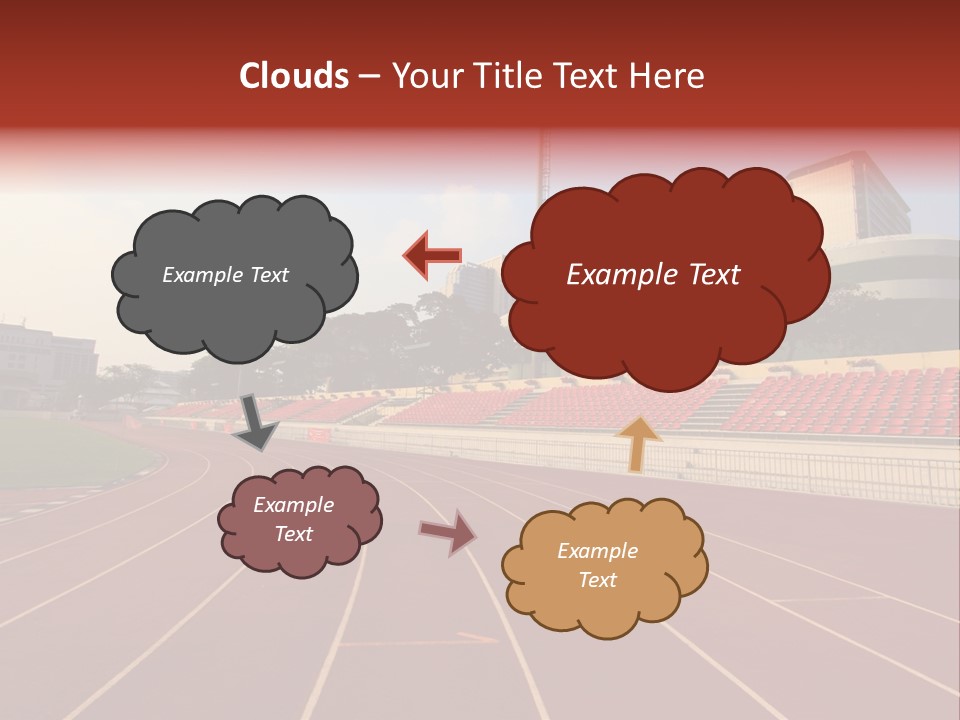 Clouds – Your Title Text Here

Example Text

Example Text

Example Text

Example Text